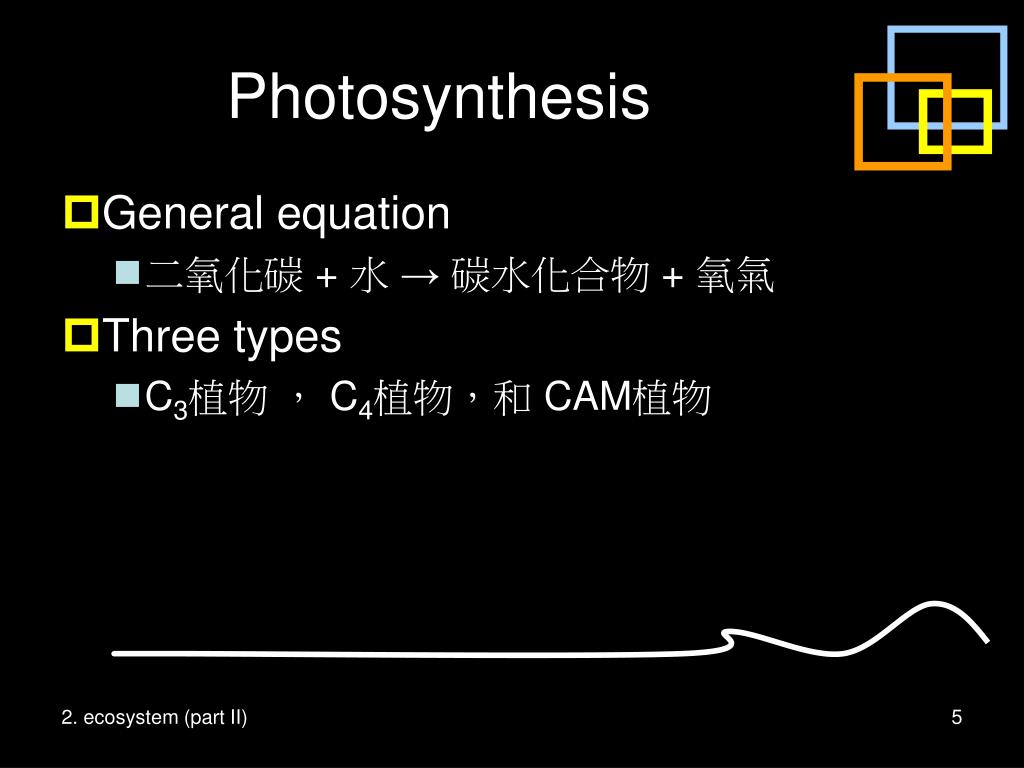 Photosynthesis

General equation

二氧化碳 + 水 → 碳水化合物 + 氧氣

Three types

$C_3$植物 ， $C_4$植物，和 CAM植物

2. ecosystem (part II)

5